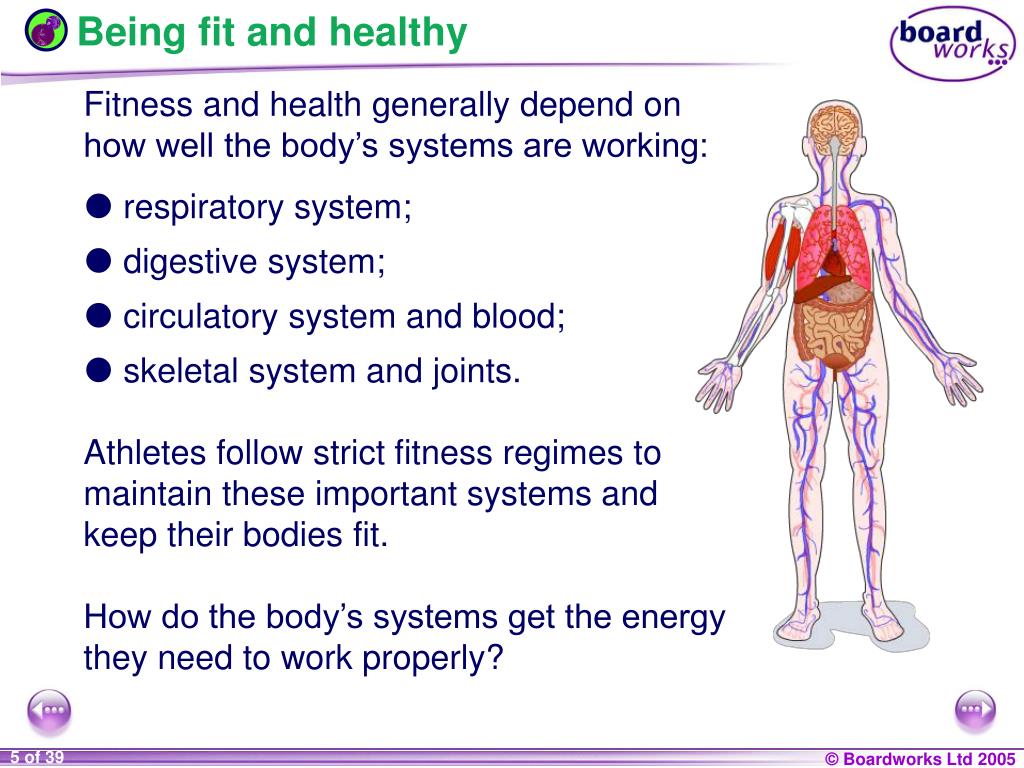 Being fit and healthy

board works

Fitness and health generally depend on how well the body's systems are working:

● respiratory system;

● digestive system;

● circulatory system and blood;

● skeletal system and joints.

Athletes follow strict fitness regimes to maintain these important systems and keep their bodies fit.

How do the body's systems get the energy they need to work properly?

5 of 39

© Boardworks Ltd 2005